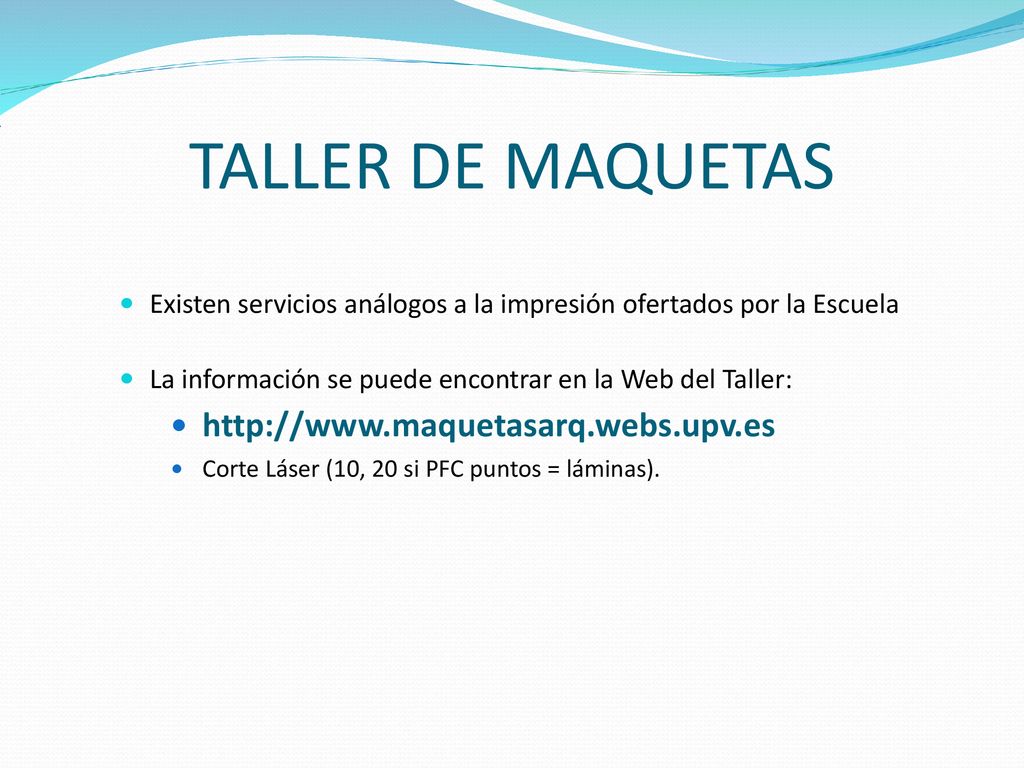 TALLER DE MAQUETAS

Existen servicios análogos a la impresión ofertados por la Escuela

La información se puede encontrar en la Web del Taller:

http://www.maquetasarq.webs.upv.es

Corte Láser (10, 20 si PFC puntos = láminas).